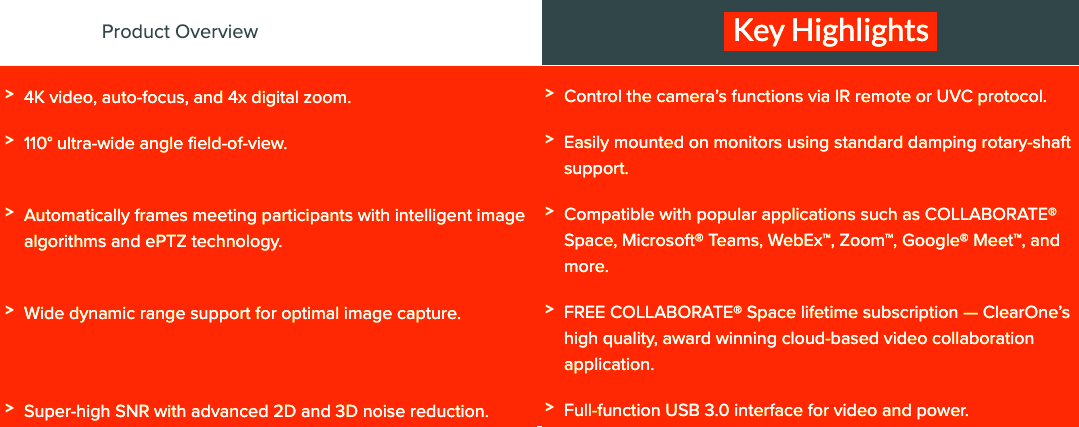 Product Overview

Key Highlights

> 4K video, auto-focus, and 4x digital zoom.

> 110° ultra-wide angle field-of-view.

> Automatically frames meeting participants with intelligent image algorithms and ePTZ technology.

> Wide dynamic range support for optimal image capture.

> Super-high SNR with advanced 2D and 3D noise reduction.

> Control the camera's functions via IR remote or UVC protocol.

> Easily mounted on monitors using standard damping rotary-shaft support.

> Compatible with popular applications such as COLLABORATE® Space, Microsoft® Teams, WebEx™, Zoom™, Google® Meet™, and more.

> FREE COLLABORATE® Space lifetime subscription — ClearOne's high quality, award winning cloud-based video collaboration application.

> Full-function USB 3.0 interface for video and power.